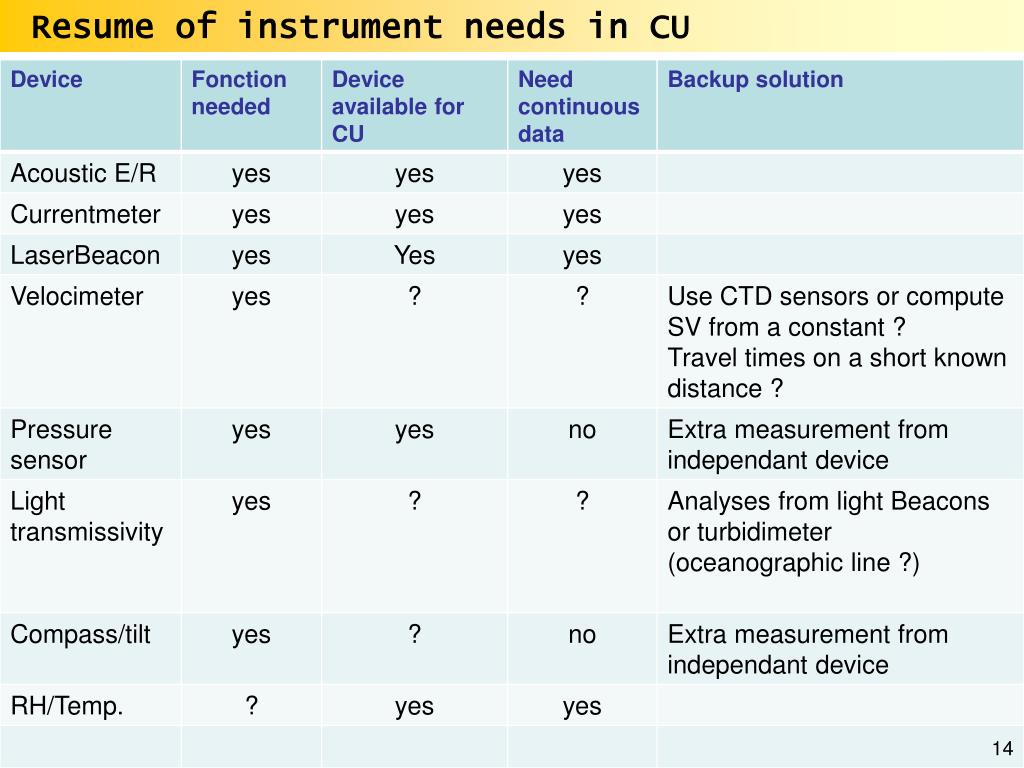 Resume of instrument needs in CU

| Device | Fonction needed | Device available for CU | Need continuous data | Backup solution |
|---|---|---|---|---|
| Acoustic E/R | yes | yes | yes | |
| Currentmeter | yes | yes | yes | |
| LaserBeacon | yes | Yes | yes | |
| Velocimeter | yes | ? | ? | Use CTD sensors or compute SV from a constant ? Travel times on a short known distance ? |
| Pressure sensor | yes | yes | no | Extra measurement from independant device |
| Light transmissivity | yes | ? | ? | Analyses from light Beacons or turbidimeter (oceanographic line ?) |
| Compass/tilt | yes | ? | no | Extra measurement from independant device |
| RH/Temp. | ? | yes | yes | |
| | | | | |

14